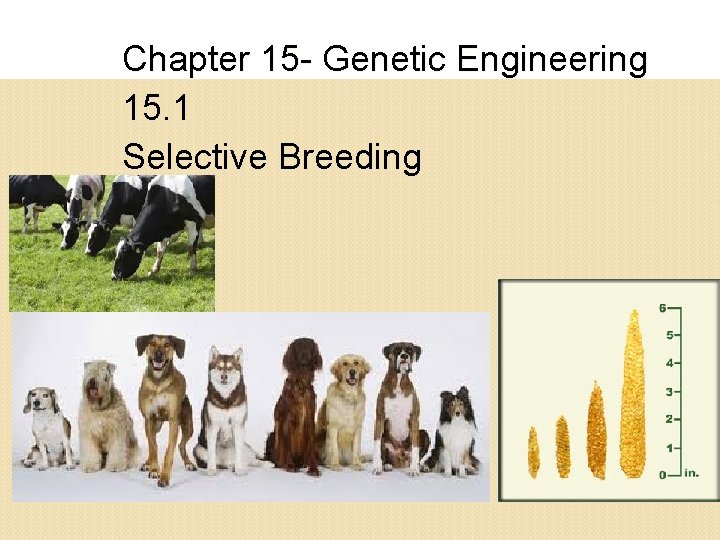 Chapter 15- Genetic Engineering
15.1
Selective Breeding

6
5
4
3
2
1
0 in.